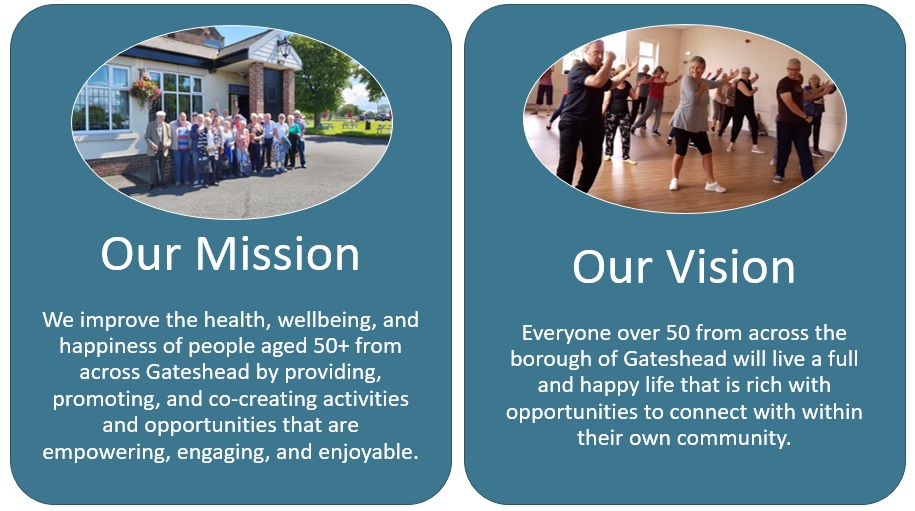 Our Mission

We improve the health, wellbeing, and happiness of people aged 50+ from across Gateshead by providing, promoting, and co-creating activities and opportunities that are empowering, engaging, and enjoyable.

Our Vision

Everyone over 50 from across the borough of Gateshead will live a full and happy life that is rich with opportunities to connect with within their own community.